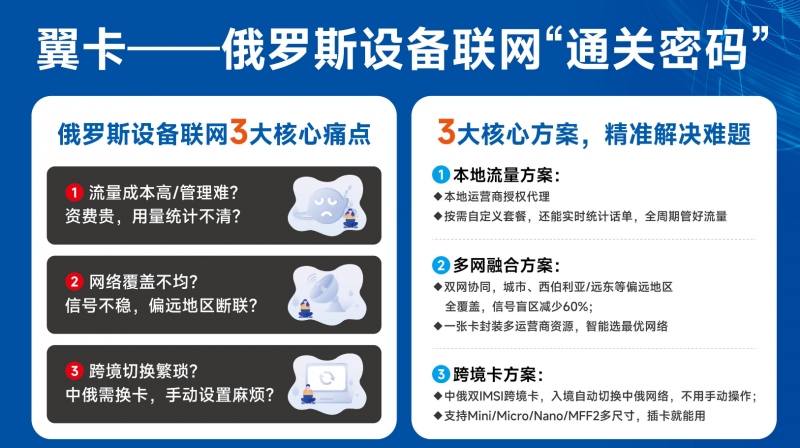 翼卡——俄罗斯设备联网“通关密码”

俄罗斯设备联网3大核心痛点

1 流量成本高/管理难？
资费贵，用量统计不清？

2 网络覆盖不均？
信号不稳，偏远地区断联？

3 跨境切换繁琐？
中俄需换卡，手动设置麻烦？

3大核心方案，精准解决难题

1 本地流量方案：
◆本地运营商授权代理
◆按需自定义套餐，还能实时统计话单，全周期管好流量

2 多网融合方案：
◆双网协同，城市、西伯利亚/远东等偏远地区全覆盖，信号盲区减少60%；
◆一张卡封装多运营商资源，智能选最优网络

3 跨境卡方案：
◆中俄双IMSI跨境卡，入境自动切换中俄网络，不用手动操作；
◆支持Mini/Micro/Nano/MFF2多尺寸，插卡就能用